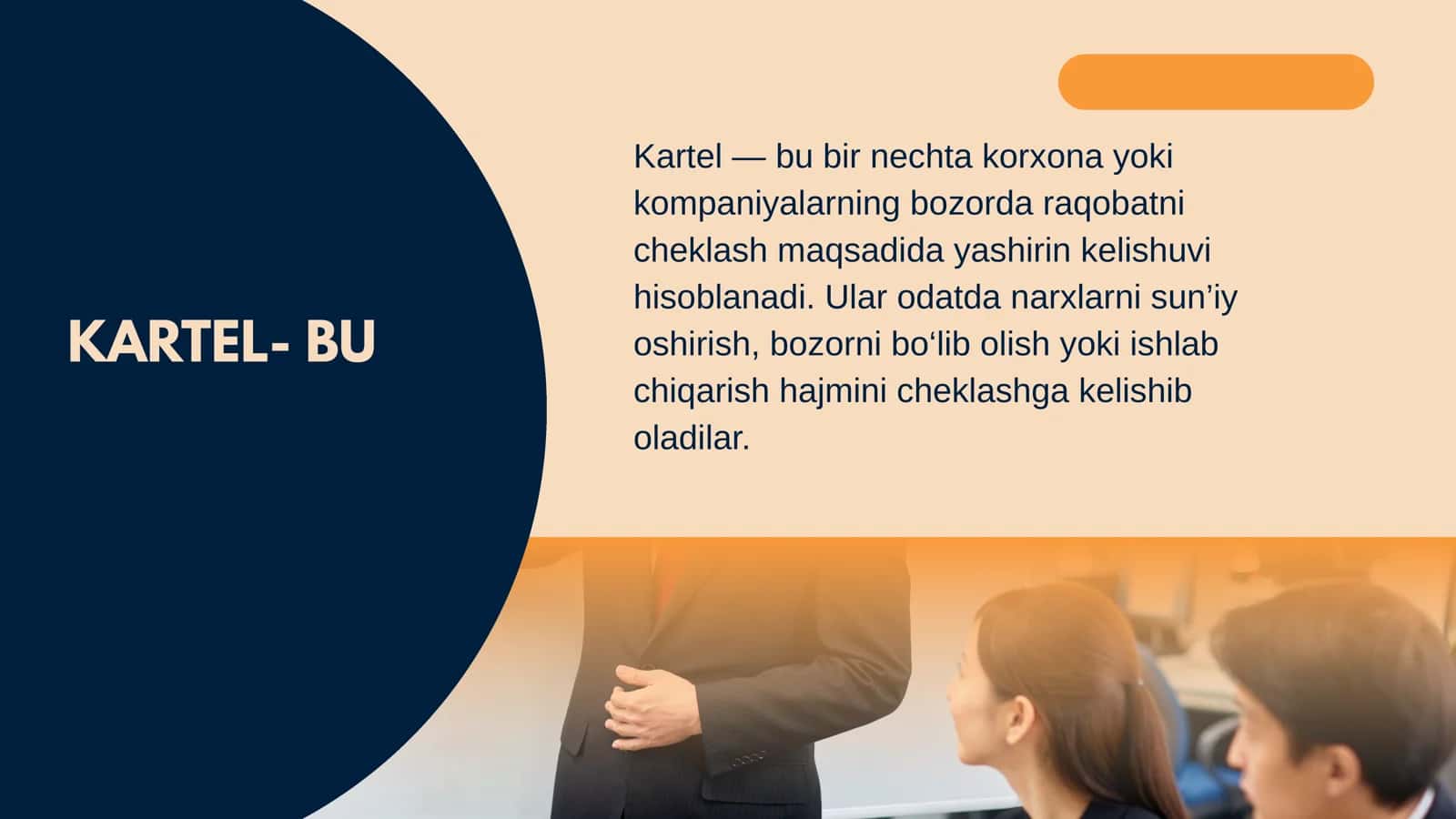 KARTEL- BU

Kartel — bu bir nechta korxona yoki kompaniyalarning bozorda raqobatni cheklash maqsadida yashirin kelishuvi hisoblanadi. Ular odatda narxlarni sun’iy oshirish, bozorni bo‘lib olish yoki ishlab chiqarish hajmini cheklashga kelishib oladilar.